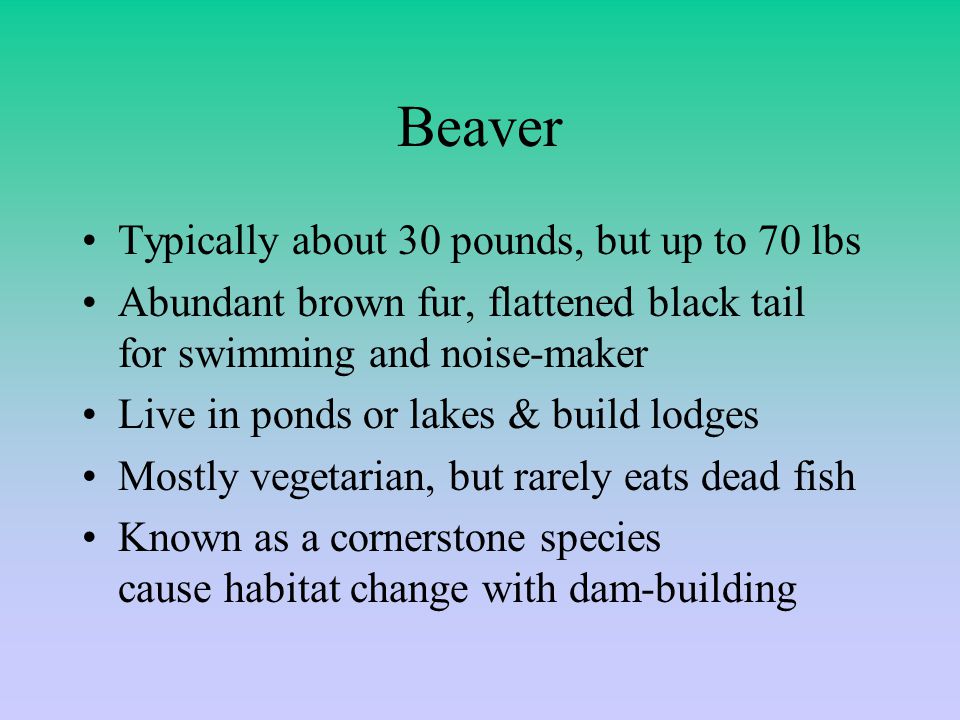 Beaver

• Typically about 30 pounds, but up to 70 lbs
• Abundant brown fur, flattened black tail for swimming and noise-maker
• Live in ponds or lakes & build lodges
• Mostly vegetarian, but rarely eats dead fish
• Known as a cornerstone species cause habitat change with dam-building